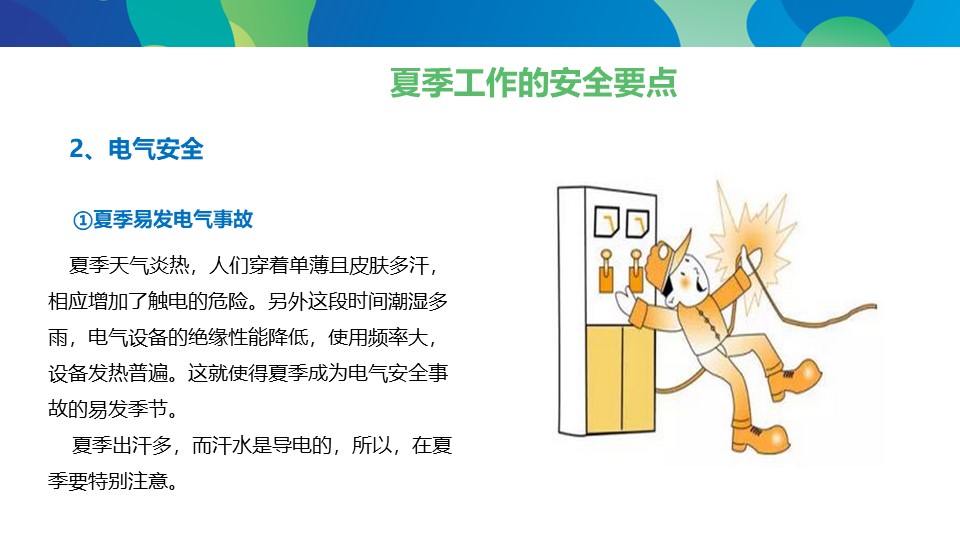 夏季工作的安全要点

2、电气安全

①夏季易发电气事故

夏季天气炎热，人们穿着单薄且皮肤多汗，相应增加了触电的危险。另外这段时间潮湿多雨，电气设备的绝缘性能降低，使用频率大，设备发热普遍。这就使得夏季成为电气安全事故的易发季节。

夏季出汗多，而汗水是导电的，所以，在夏季要特别注意。